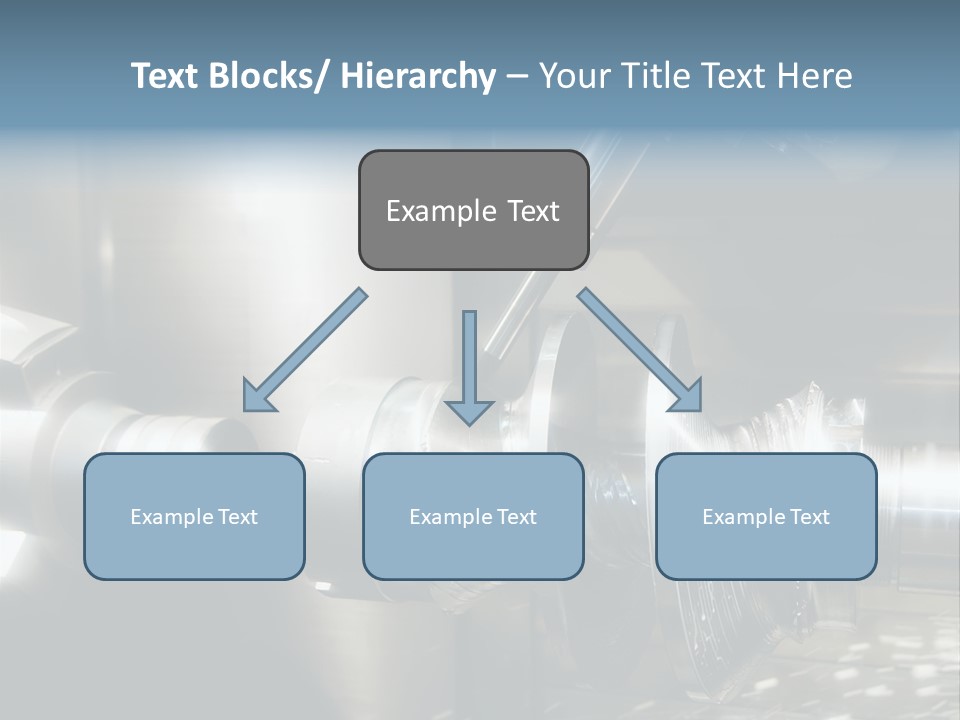 Text Blocks/ Hierarchy – Your Title Text Here

Example Text

Example Text

Example Text

Example Text